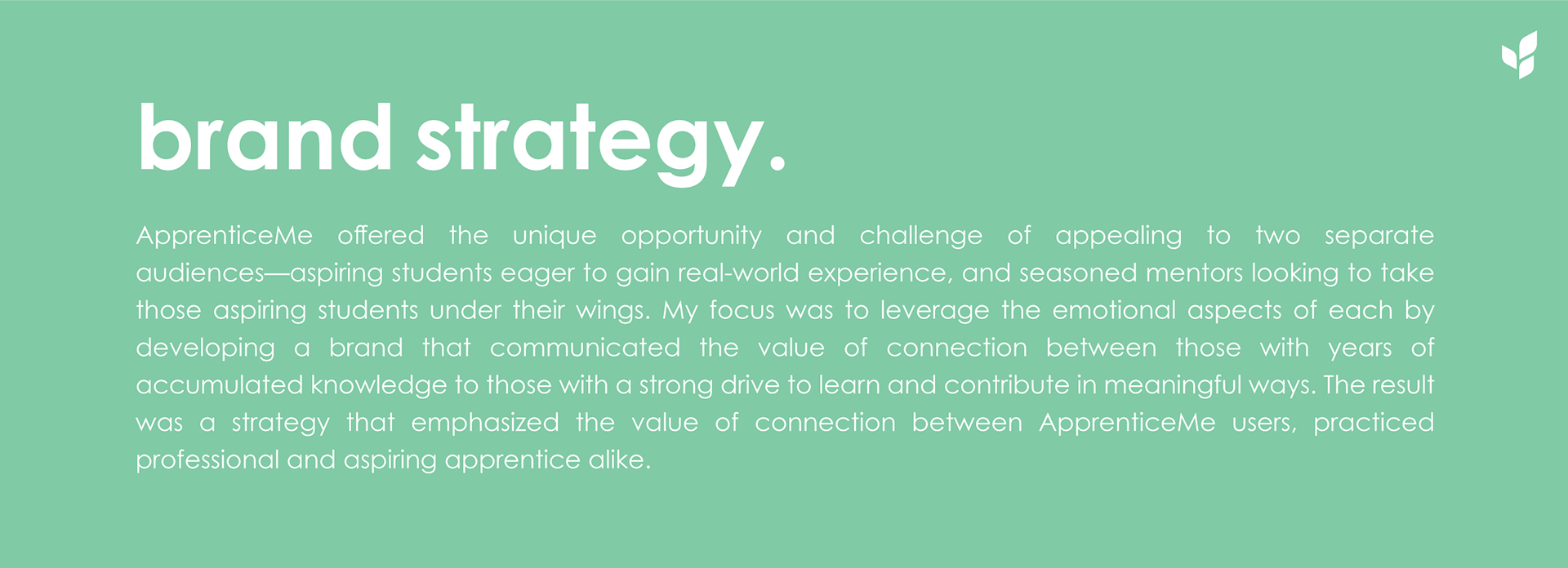 brand strategy.

ApprenticeMe offered the unique opportunity and challenge of appealing to two separate audiences—aspiring students eager to gain real-world experience, and seasoned mentors looking to take those aspiring students under their wings. My focus was to leverage the emotional aspects of each by developing a brand that communicated the value of connection between those with years of accumulated knowledge to those with a strong drive to learn and contribute in meaningful ways. The result was a strategy that emphasized the value of connection between ApprenticeMe users, practiced professional and aspiring apprentice alike.